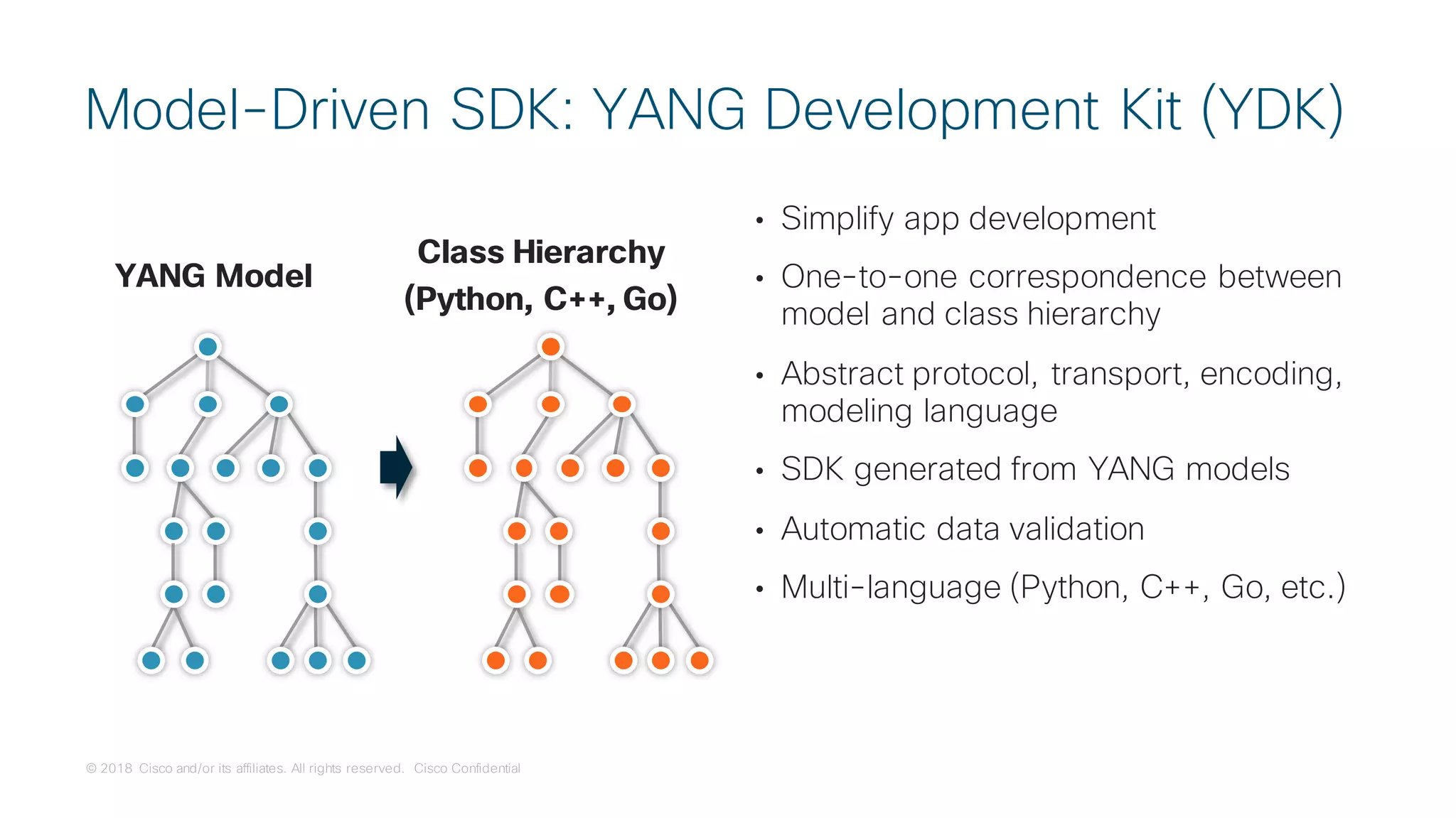 Model-Driven SDK: YANG Development Kit (YDK)

YANG Model

Class Hierarchy (Python, C++, Go)

• Simplify app development

• One-to-one correspondence between model and class hierarchy

• Abstract protocol, transport, encoding, modeling language

• SDK generated from YANG models

• Automatic data validation

• Multi-language (Python, C++, Go, etc.)

© 2018 Cisco and/or its affiliates. All rights reserved. Cisco Confidential